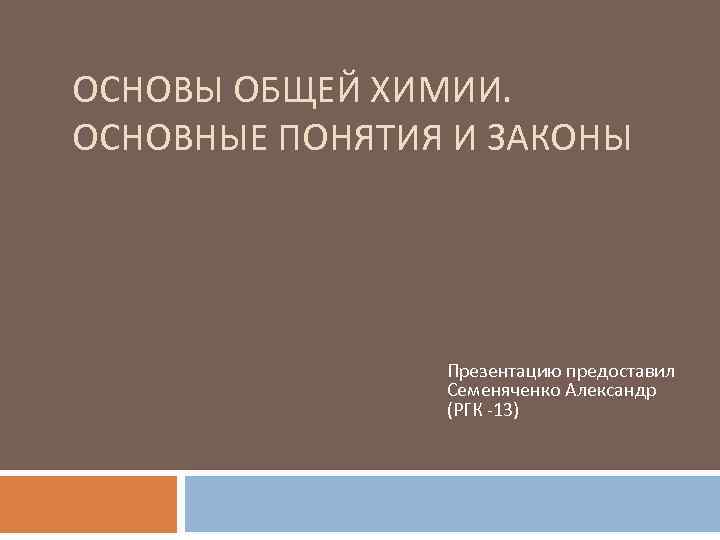 ОСНОВЫ ОБЩЕЙ ХИМИИ. ОСНОВНЫЕ ПОНЯТИЯ И ЗАКОНЫ

Презентацию предоставил Семеняченко Александр (РГК -13)